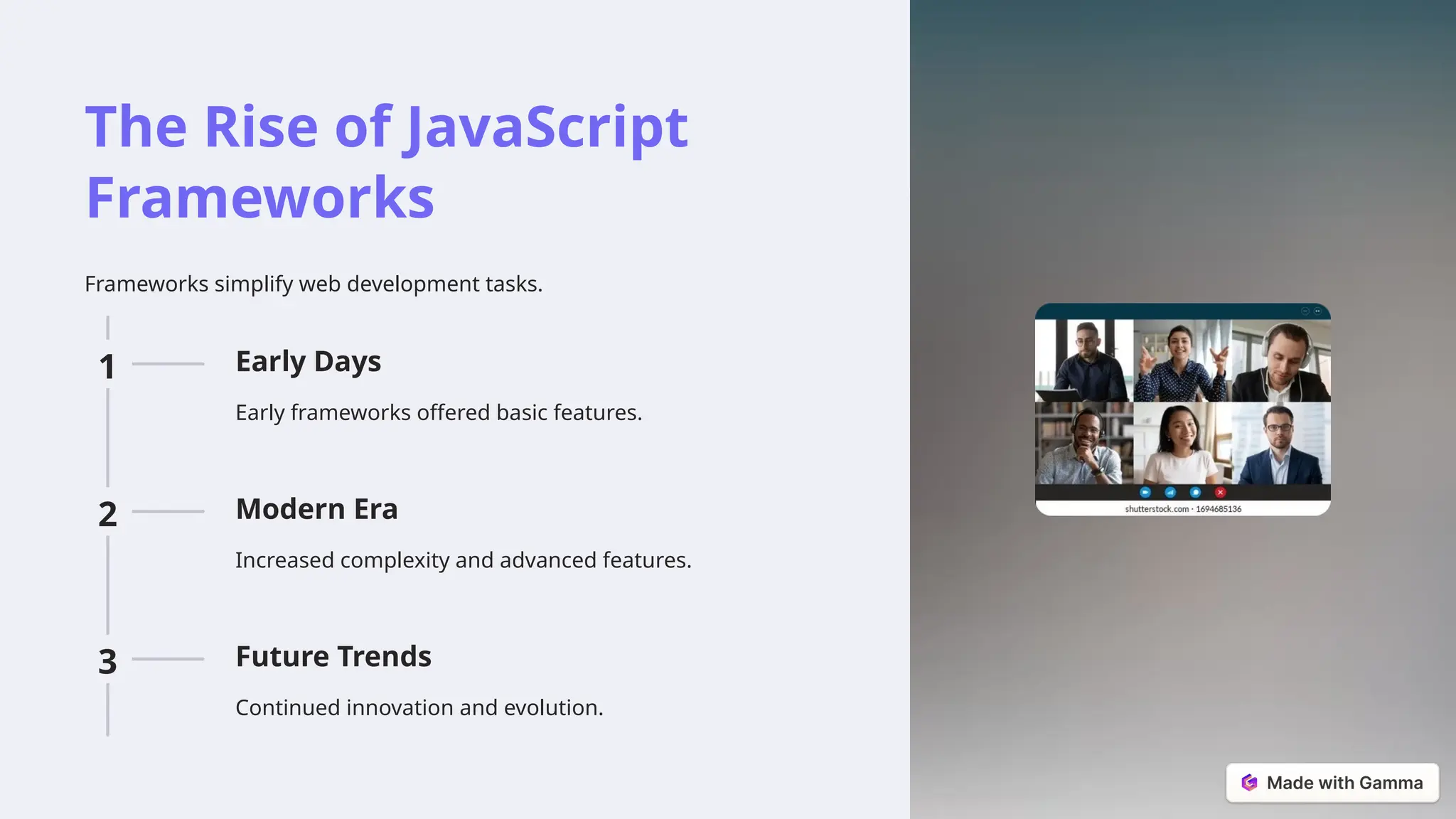 The Rise of JavaScript Frameworks

Frameworks simplify web development tasks.

1

Early Days

Early frameworks offered basic features.

2

Modern Era

Increased complexity and advanced features.

3

Future Trends

Continued innovation and evolution.

shutterstock.com · 1694685136

Made with Gamma